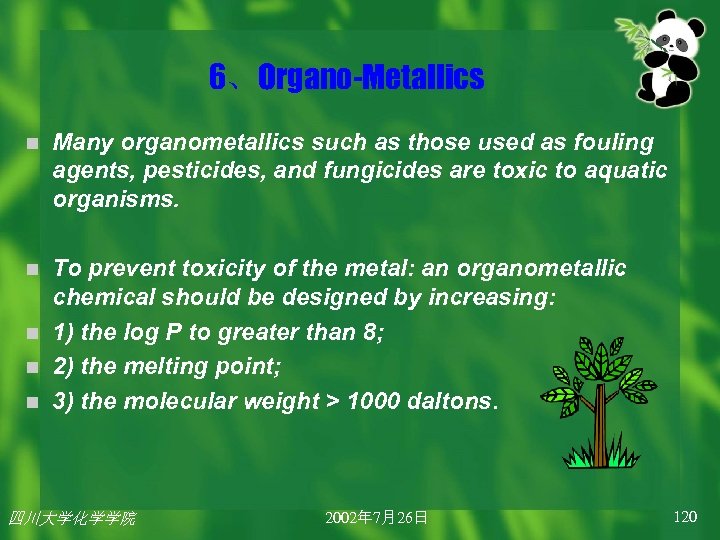 6、Organo-Metallics

Many organometallics such as those used as fouling agents, pesticides, and fungicides are toxic to aquatic organisms.

To prevent toxicity of the metal: an organometallic chemical should be designed by increasing:

1) the log P to greater than 8;

2) the melting point;

3) the molecular weight > 1000 daltons.

四川大学化学学院 2002年7月26日 120